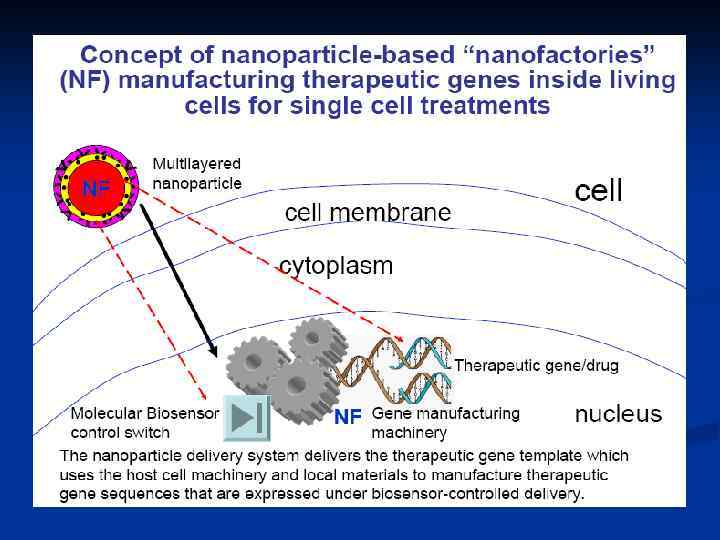 Concept of nanoparticle-based “nanofactories” (NF) manufacturing therapeutic genes inside living cells for single cell treatments

NF

Multilayered nanoparticle

cell

cell membrane

cytoplasm

Therapeutic gene/drug

Molecular Biosensor control switch

NF

Gene manufacturing machinery

nucleus

The nanoparticle delivery system delivers the therapeutic gene template which uses the host cell machinery and local materials to manufacture therapeutic gene sequences that are expressed under biosensor-controlled delivery.